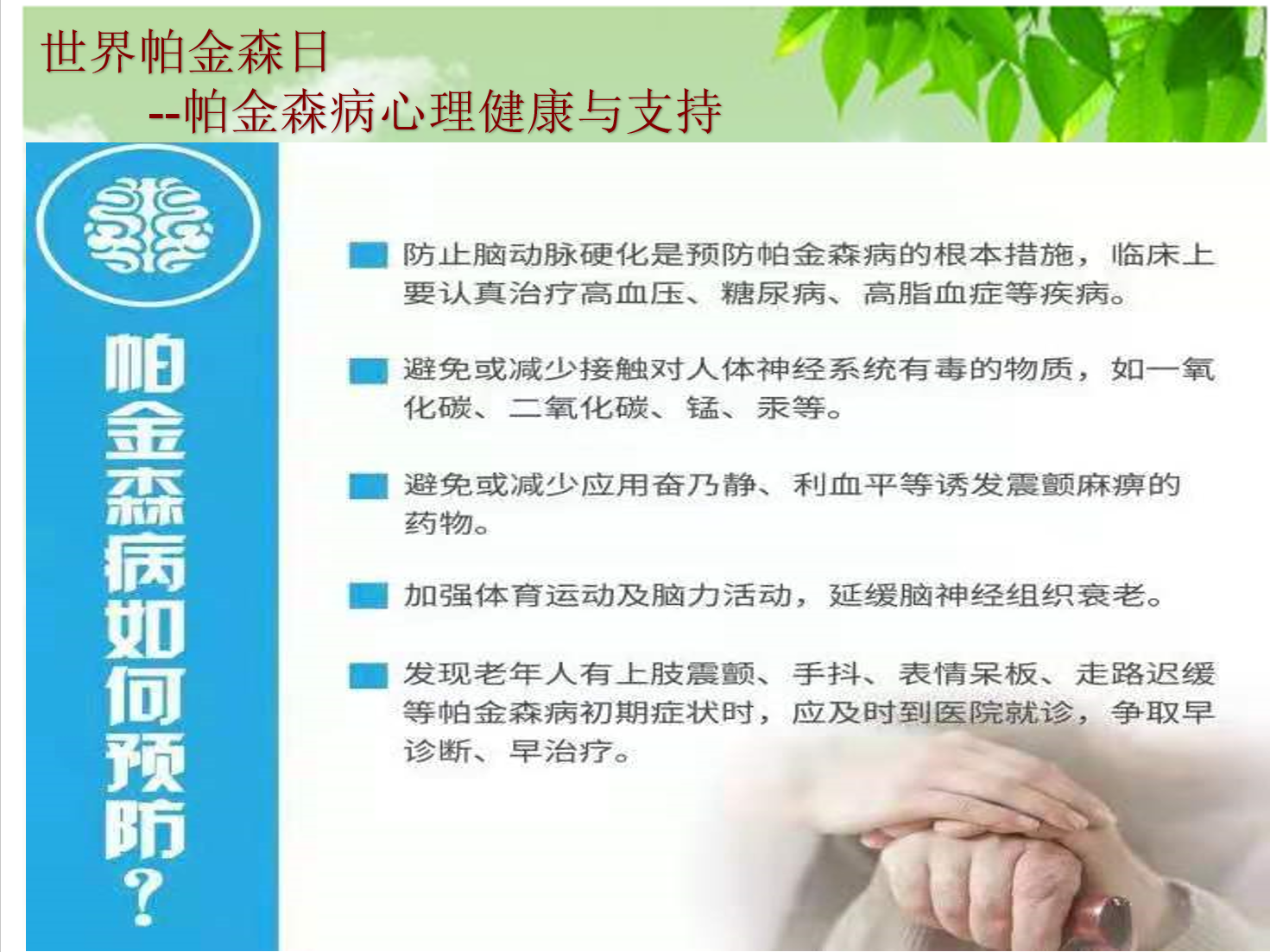 世界帕金森日
--帕金森病心理健康与支持

帕金森病如何预防？

防止脑动脉硬化是预防帕金森病的根本措施，临床上要认真治疗高血压、糖尿病、高脂血症等疾病。

避免或减少接触对人体神经系统有毒的物质，如一氧化碳、二氧化碳、锰、汞等。

避免或减少应用奋乃静、利血平等诱发震颤麻痹的药物。

加强体育运动及脑力活动，延缓脑神经组织衰老。

发现老年人有上肢震颤、手抖、表情呆板、走路迟缓等帕金森病初期症状时，应及时到医院就诊，争取早诊断、早治疗。